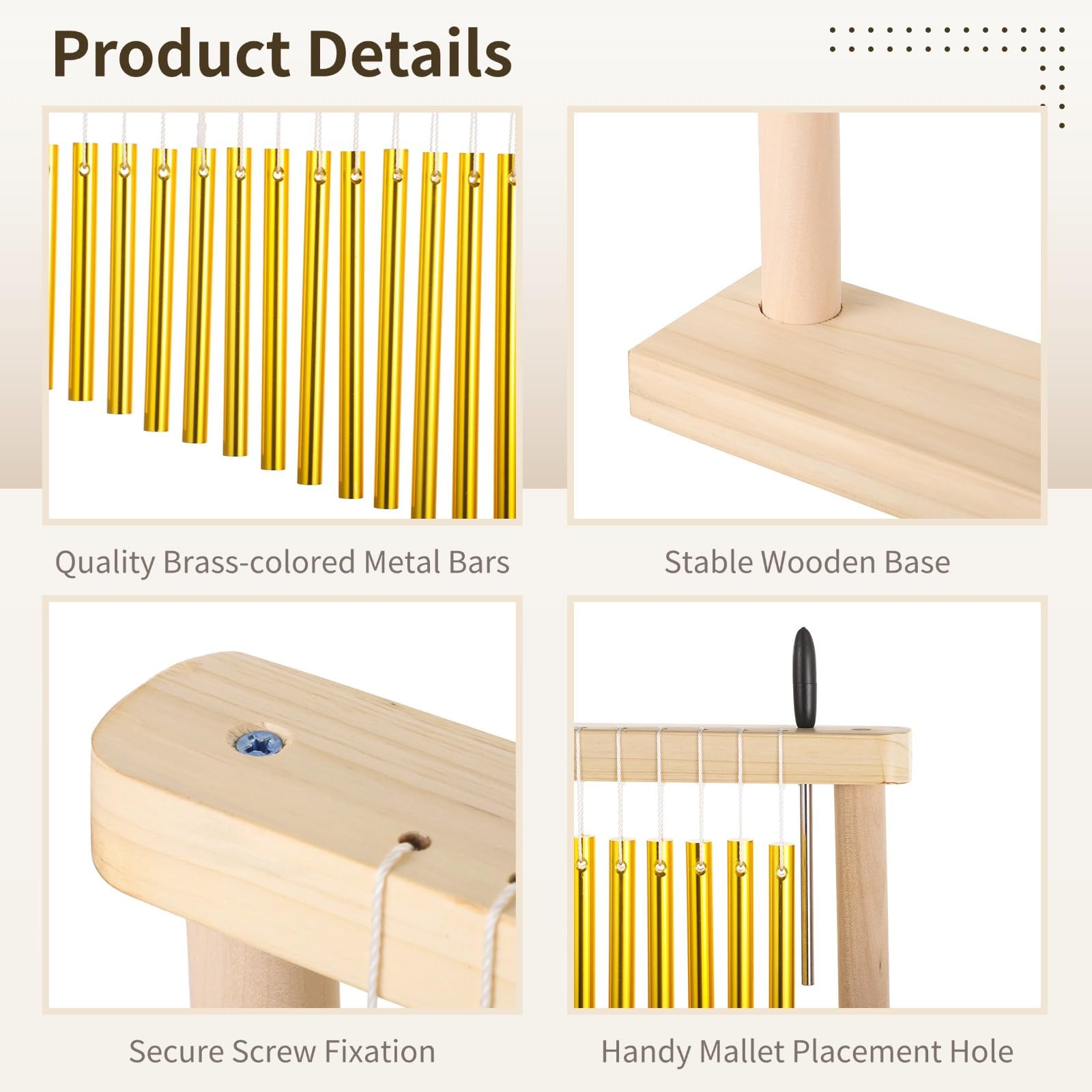 Product Details

Quality Brass-colored Metal Bars

Stable Wooden Base

Secure Screw Fixation

Handy Mallet Placement Hole